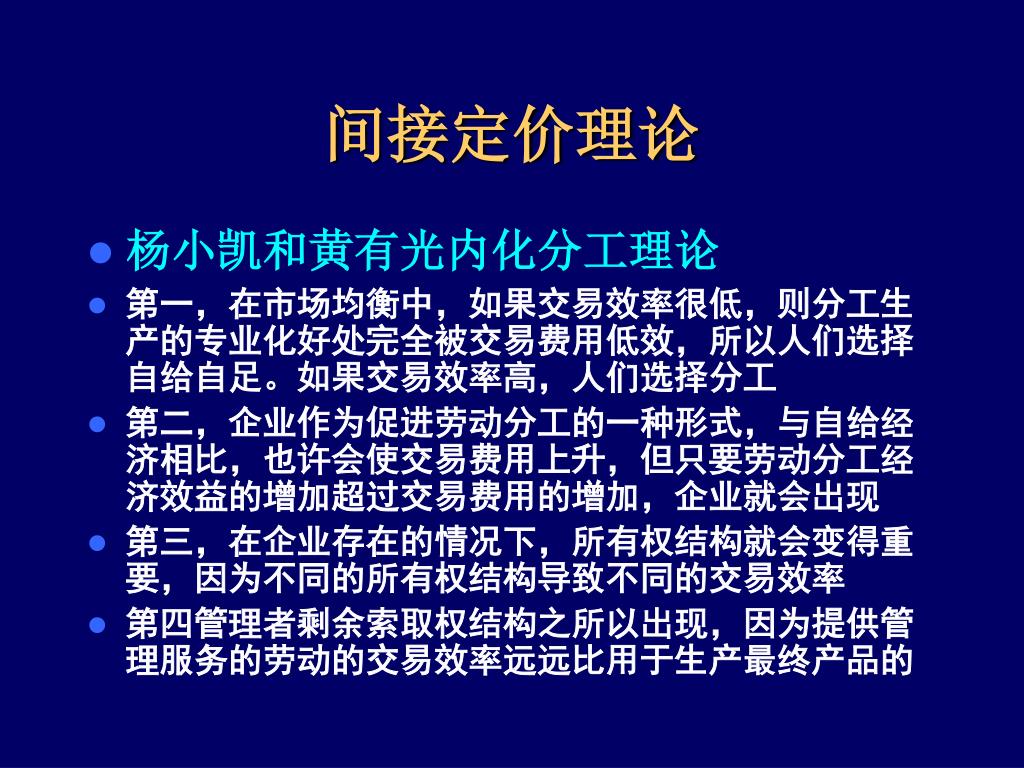 间接定价理论

- 杨小凯和黄有光内化分工理论
- 第一，在市场均衡中，如果交易效率很低，则分工生产的专业化好处完全被交易费用低效，所以人们选择自给自足。如果交易效率高，人们选择分工
- 第二，企业作为促进劳动分工的一种形式，与自给经济相比，也许会使交易费用上升，但只要劳动分工经济效益的增加超过交易费用的增加，企业就会出现
- 第三，在企业存在的情况下，所有权结构就会变得重要，因为不同的所有权结构导致不同的交易效率
- 第四管理者剩余索取权结构之所以出现，因为提供管理服务的劳动的交易效率远远比用于生产最终产品的